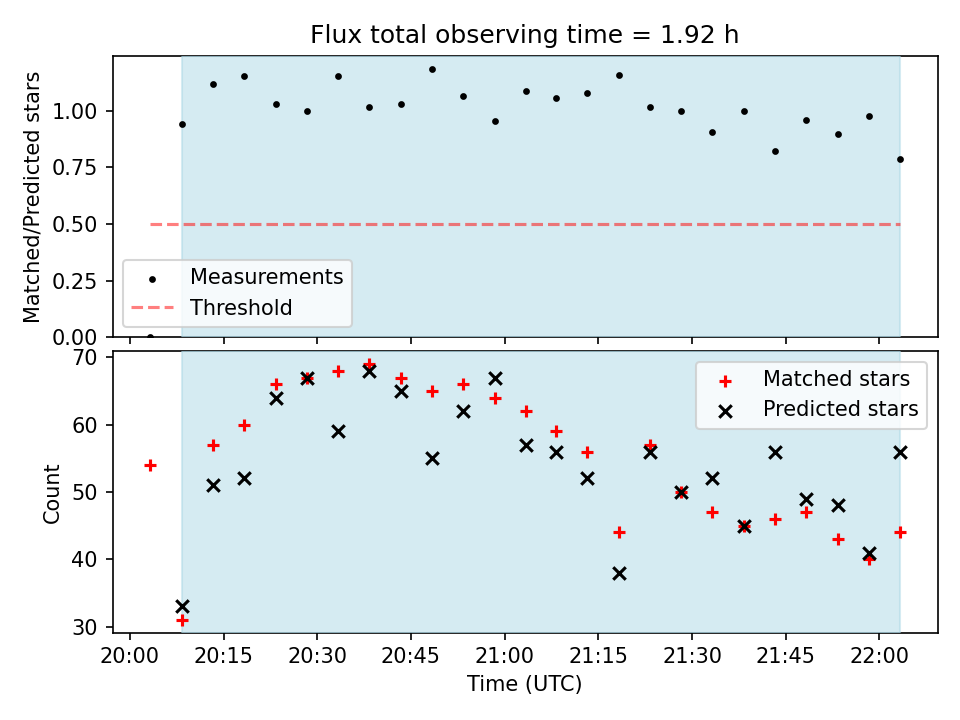 Flux total observing time = 1.92 h

Matched/Predicted stars

1.00
0.75
0.50
0.25
0.00

Measurements
Threshold

Count

70
60
50
40
30

Matched stars
Predicted stars

20:00
20:15
20:30
20:45
21:00
21:15
21:30
21:45
22:00

Time (UTC)